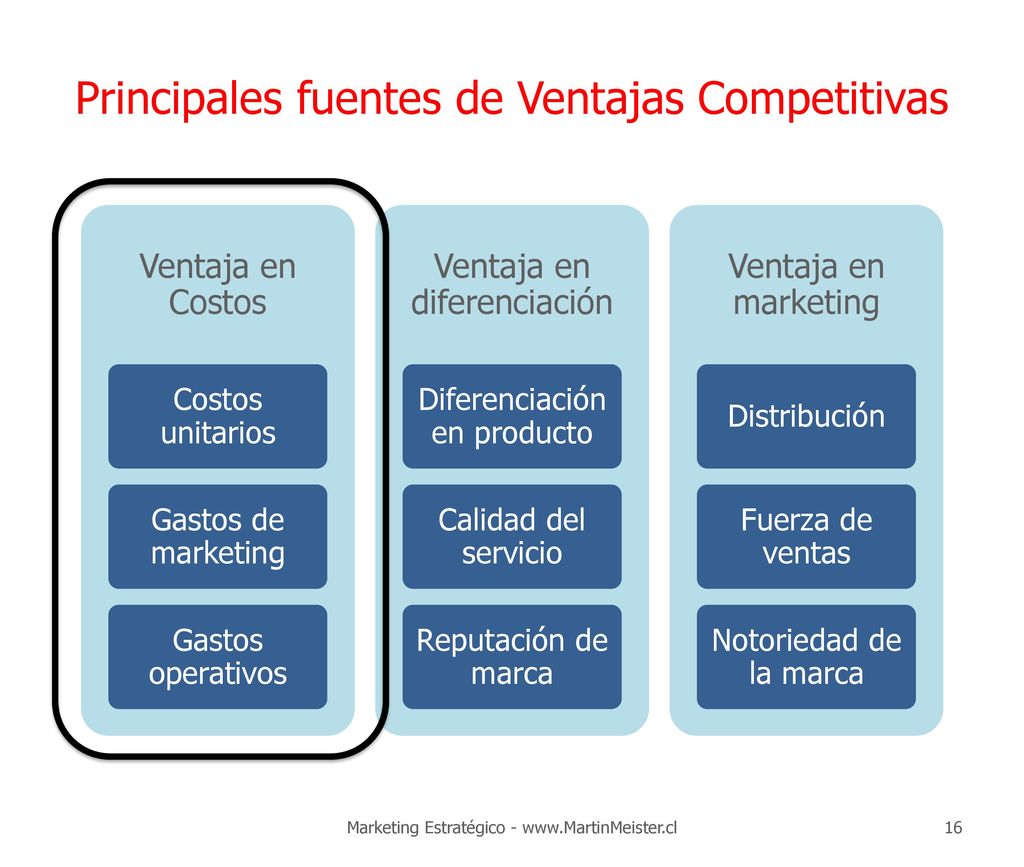 Principales fuentes de Ventajas Competitivas

Ventaja en Costos

Costos unitarios

Gastos de marketing

Gastos operativos

Ventaja en diferenciación

Diferenciación en producto

Calidad del servicio

Reputación de marca

Ventaja en marketing

Distribución

Fuerza de ventas

Notoriedad de la marca

Marketing Estratégico - www.MartinMeister.cl

16